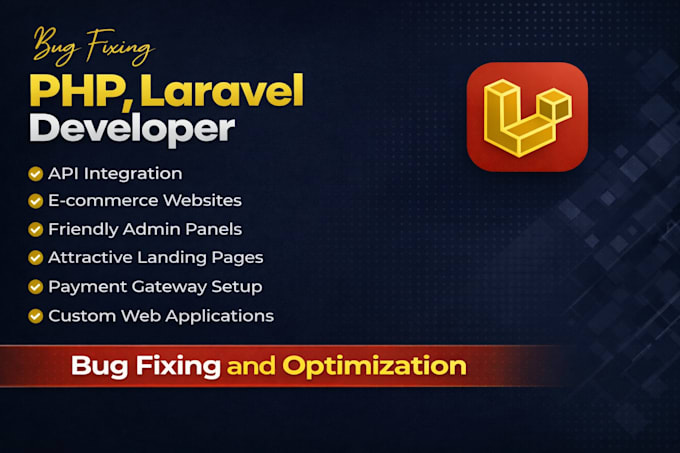 Bug Fixing

PHP, Laravel Developer

API Integration
E-commerce Websites
Friendly Admin Panels
Attractive Landing Pages
Payment Gateway Setup
Custom Web Applications

Bug Fixing and Optimization